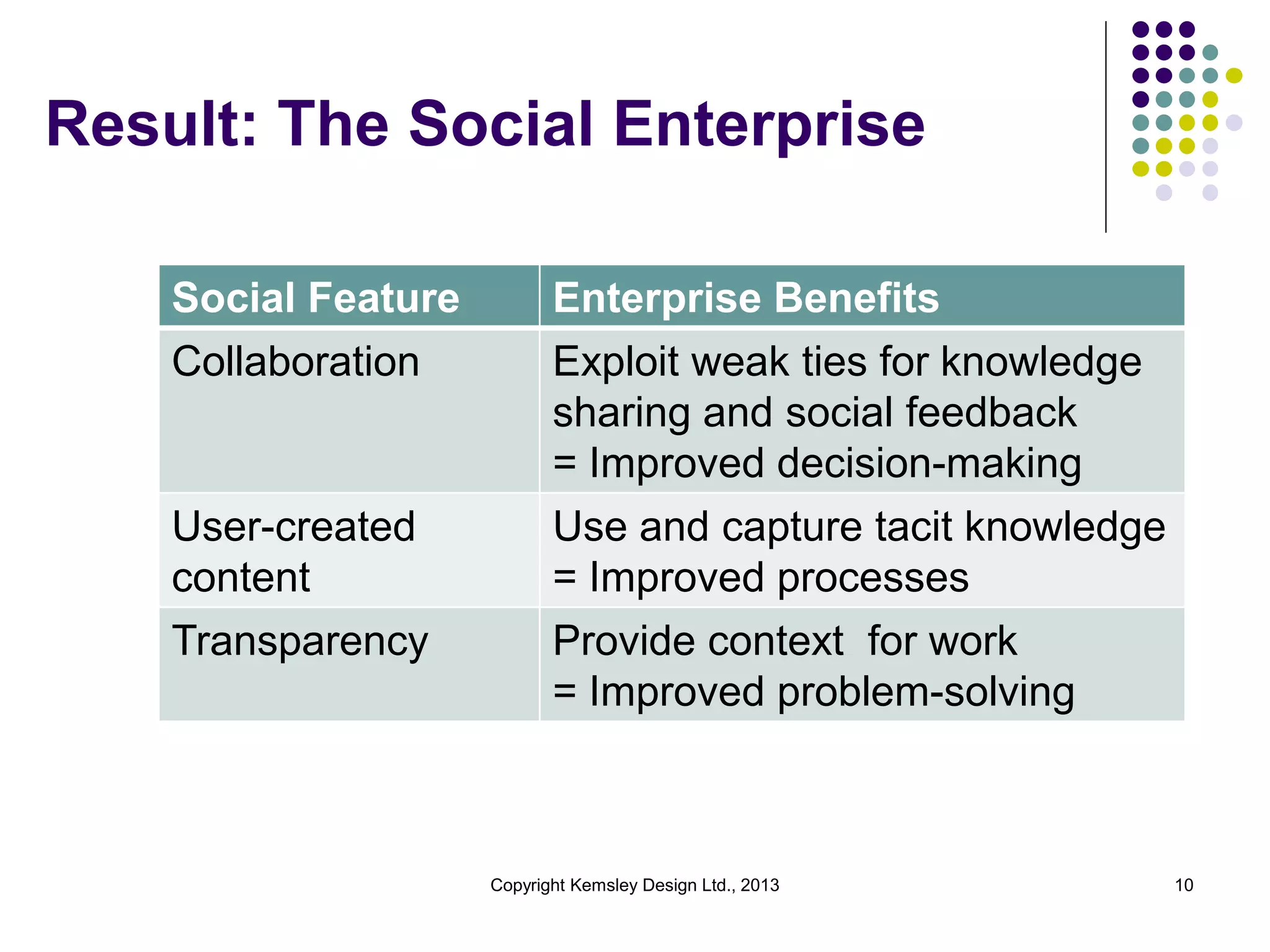 Result: The Social Enterprise

| Social Feature | Enterprise Benefits |
|---|---|
| Collaboration | Exploit weak ties for knowledge sharing and social feedback = Improved decision-making |
| User-created content | Use and capture tacit knowledge = Improved processes |
| Transparency | Provide context  for work = Improved problem-solving |

Copyright Kemsley Design Ltd., 2013

10